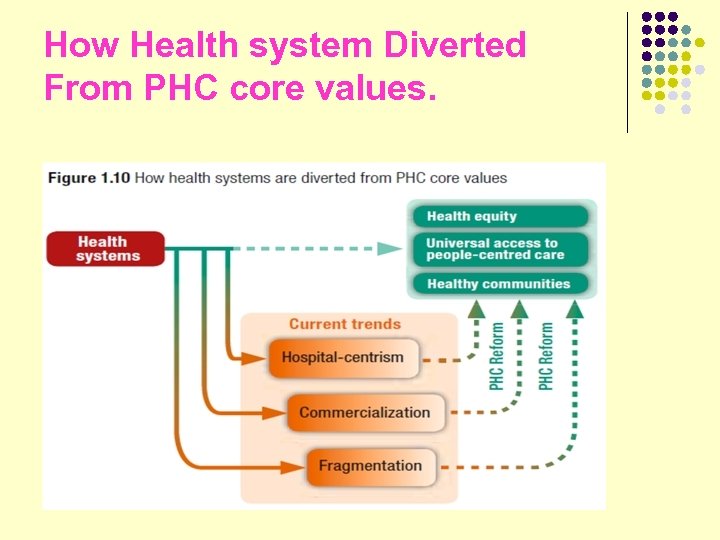 How Health system Diverted From PHC core values.

Figure 1.10 How health systems are diverted from PHC core values

Health systems

Health equity

Universal access to people-centred care

Healthy communities

Current trends

Hospital-centrism

Commercialization

Fragmentation

PHC Reform

PHC Reform